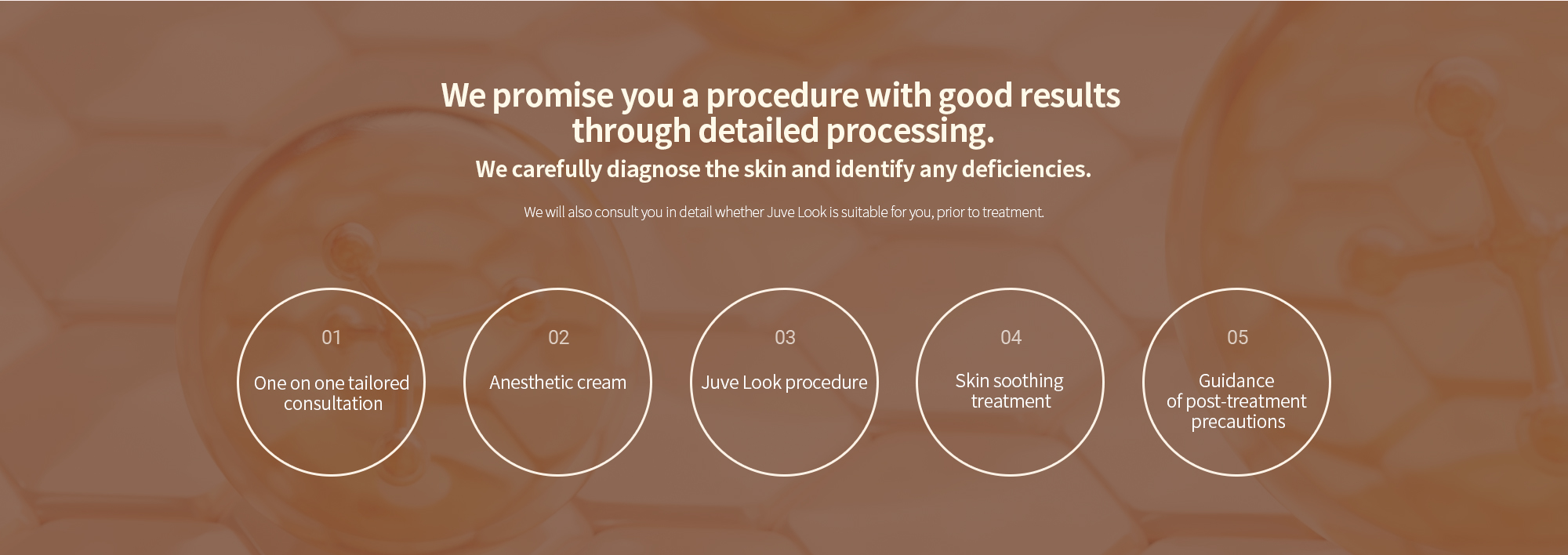 We promise you a procedure with good results through detailed processing.

We carefully diagnose the skin and identify any deficiencies.

We will also consult you in detail whether Juve Look is suitable for you, prior to treatment.

01

One on one tailored consultation

02

Anesthetic cream

03

Juve Look procedure

04

Skin soothing treatment

05

Guidance of post-treatment precautions